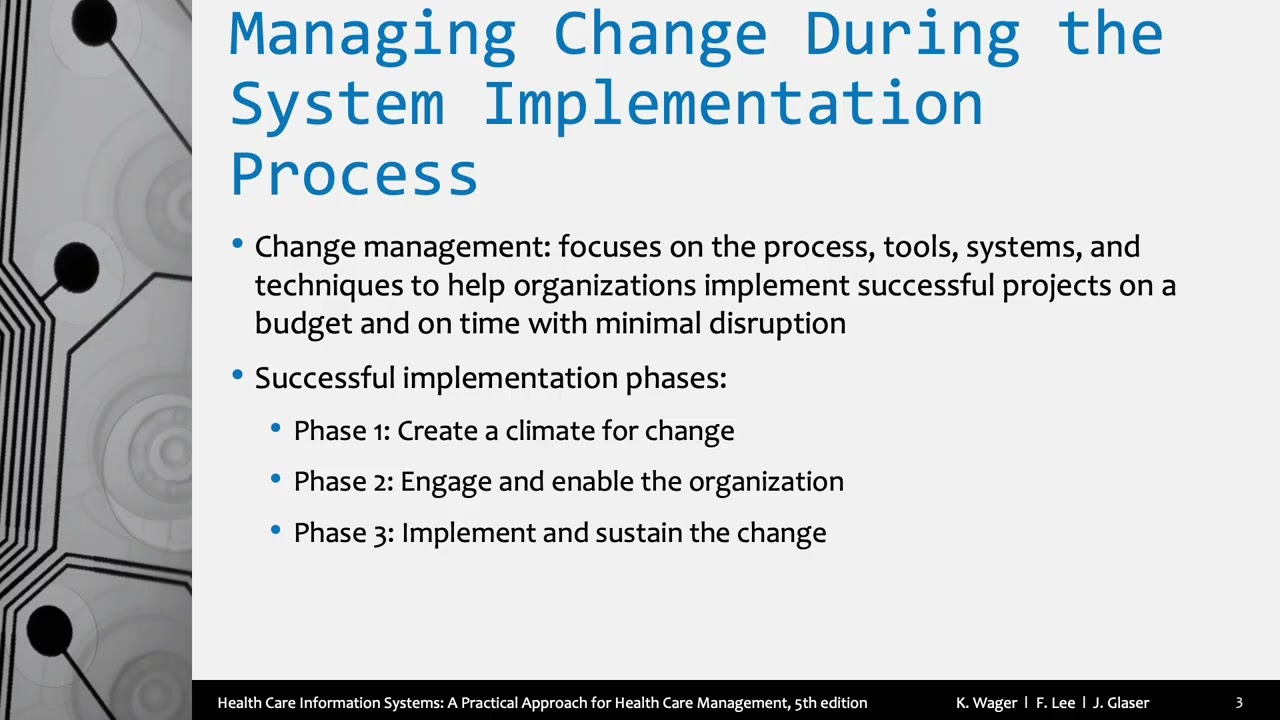 Managing Change During the System Implementation Process

• Change management: focuses on the process, tools, systems, and techniques to help organizations implement successful projects on a budget and on time with minimal disruption

• Successful implementation phases:

• Phase 1: Create a climate for change

• Phase 2: Engage and enable the organization

• Phase 3: Implement and sustain the change

Health Care Information Systems: A Practical Approach for Health Care Management, 5th edition K. Wager | F. Lee | J. Glaser 3